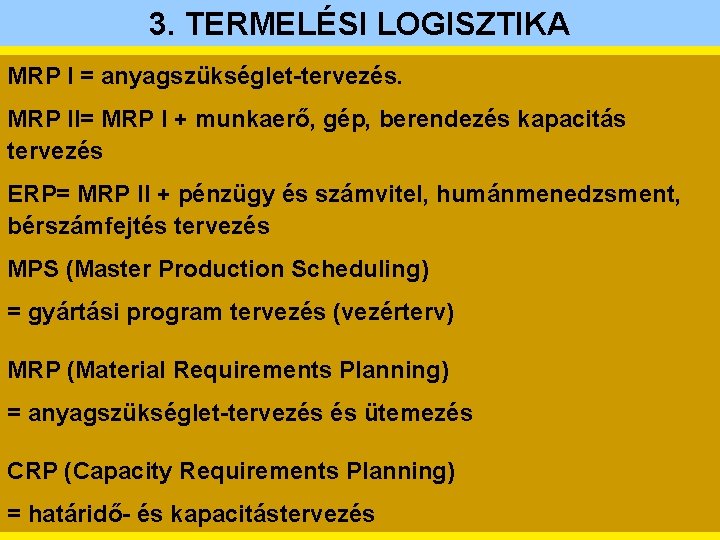 3. TERMELÉSI LOGISZTIKA

MRP I = anyagszükséglet-tervezés.

MRP II= MRP I + munkaerő, gép, berendezés kapacitás tervezés

ERP= MRP II + pénzügy és számvitel, humánmenedzsment, bérszámfejtés tervezés

MPS (Master Production Scheduling)

= gyártási program tervezés (vezérterv)

MRP (Material Requirements Planning)

= anyagszükséglet-tervezés és ütemezés

CRP (Capacity Requirements Planning)

= határidő- és kapacitástervezés